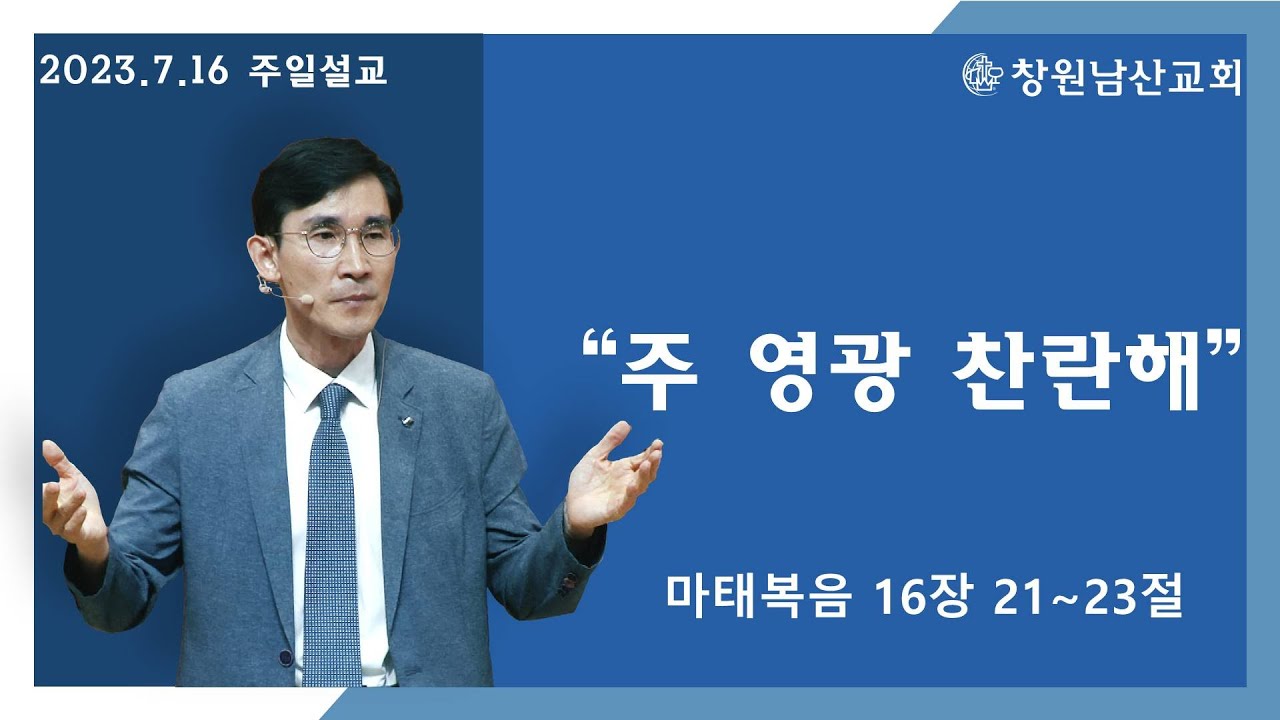 2023.7.16 주일설교

창원남산교회

“주 영광 찬란해”

마태복음 16장 21~23절